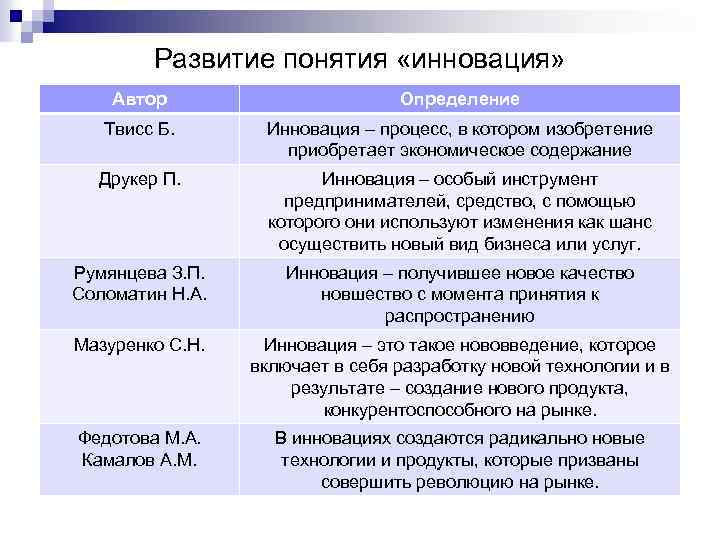 Развитие понятия «инновация»

| Автор | Определение |
|---|---|
| Твисс Б. | Инновация – процесс, в котором изобретение приобретает экономическое содержание |
| Друкер П. | Инновация – особый инструмент предпринимателей, средство, с помощью которого они используют изменения как шанс осуществить новый вид бизнеса или услуг. |
| Румянцева З.П. Соломатин Н.А. | Инновация – получившее новое качество новшество с момента принятия к распространению |
| Мазуренко С.Н. | Инновация – это такое нововведение, которое включает в себя разработку новой технологии и в результате – создание нового продукта, конкурентоспособного на рынке. |
| Федотова М.А. Камалов А.М. | В инновациях создаются радикально новые технологии и продукты, которые призваны совершить революцию на рынке. |